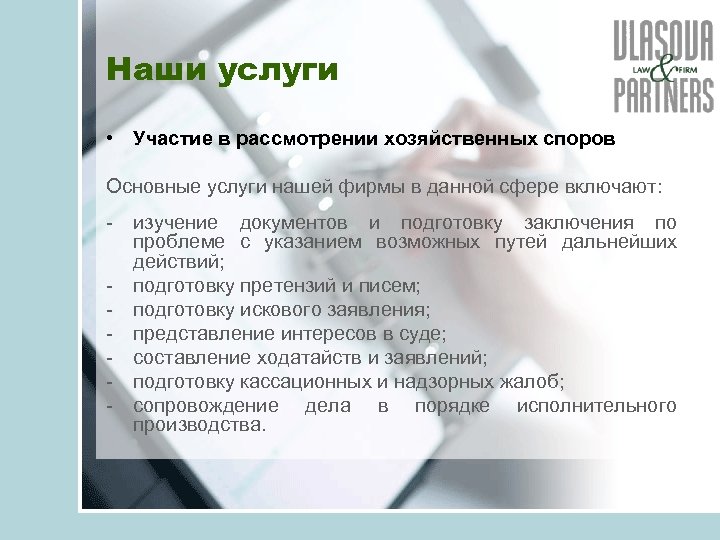 VLASOVA LAW & FIRM PARTNERS

Наши услуги

• Участие в рассмотрении хозяйственных споров

Основные услуги нашей фирмы в данной сфере включают:

- изучение документов и подготовку заключения по проблеме с указанием возможных путей дальнейших действий;
- подготовку претензий и писем;
- подготовку искового заявления;
- представление интересов в суде;
- составление ходатайств и заявлений;
- подготовку кассационных и надзорных жалоб;
- сопровождение дела в порядке исполнительного производства.